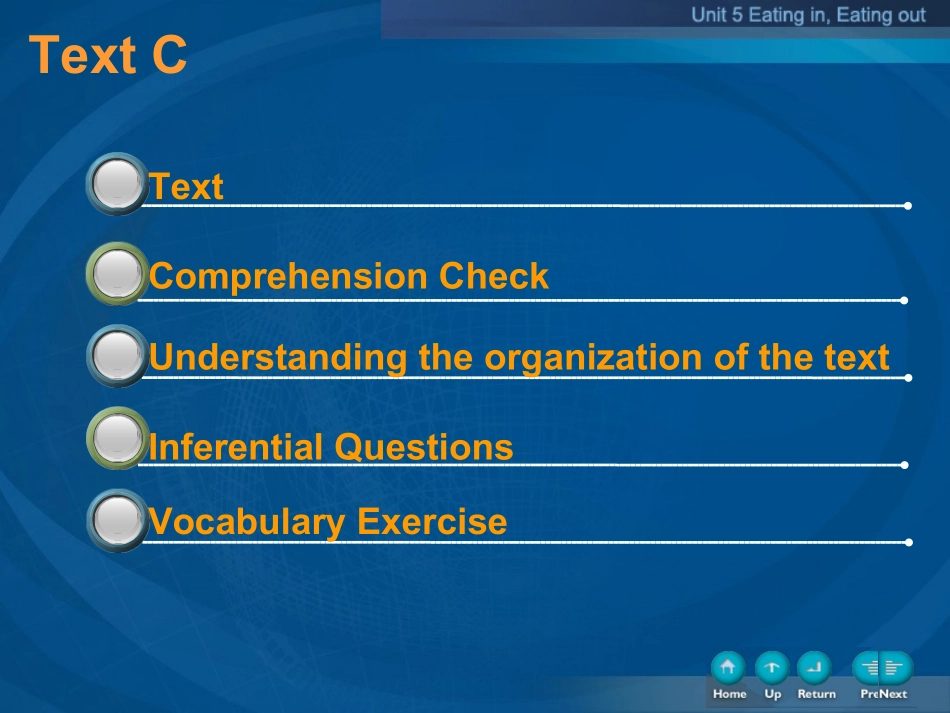 Unit 5 Eating in, Eating out

Text C

Text

Comprehension Check

Understanding the organization of the text

Inferential Questions

Vocabulary Exercise

Home Up Return Pre Next